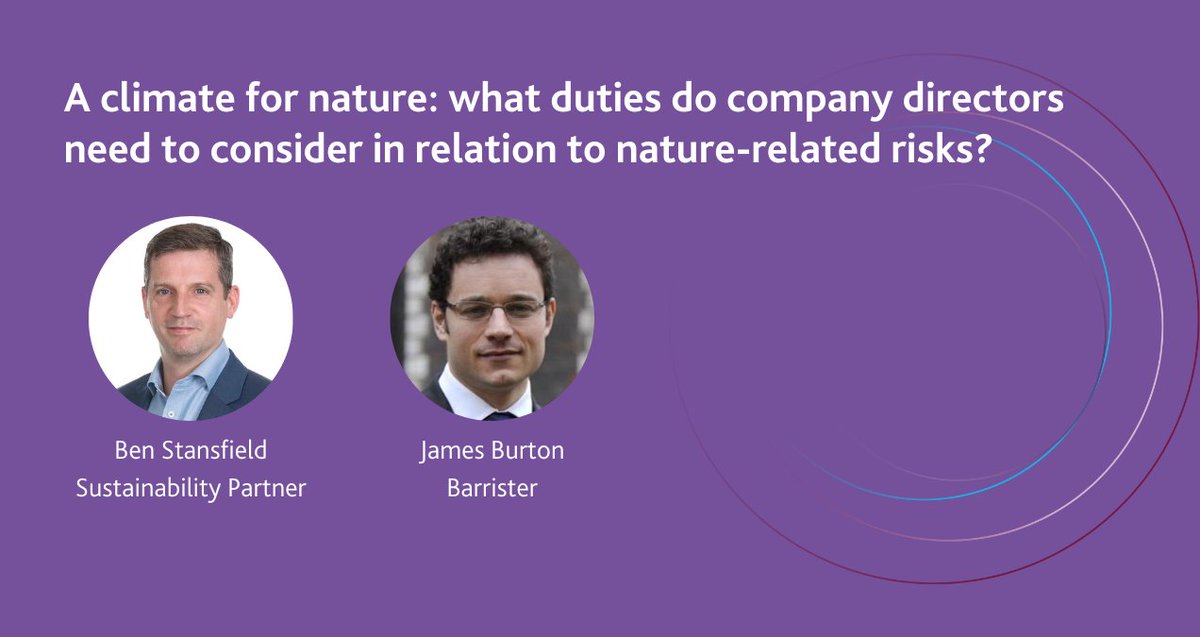 A climate for nature: what duties do company directors need to consider in relation to nature-related risks?

Ben Stansfield
Sustainability Partner

James Burton
Barrister